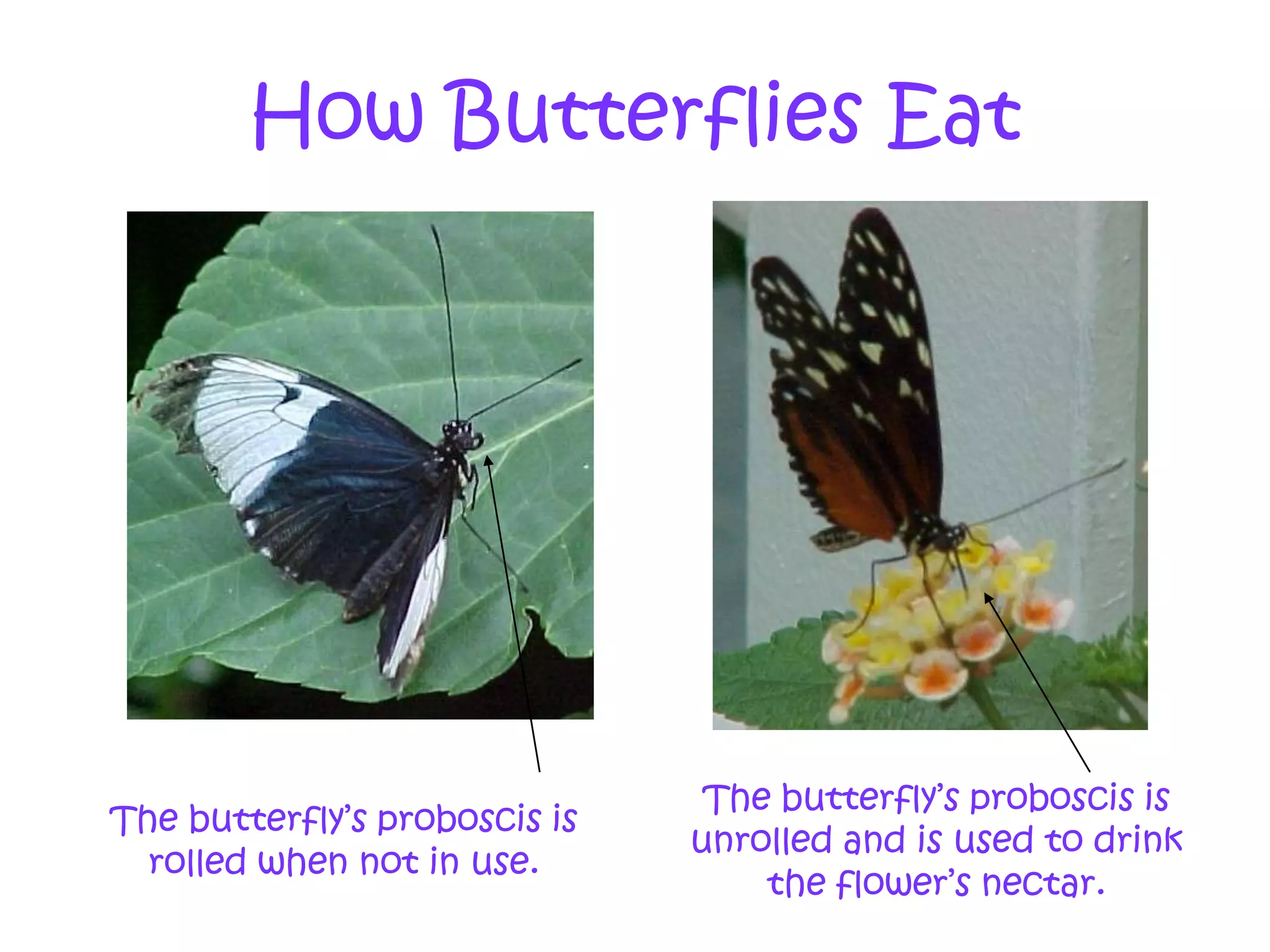 How Butterflies Eat

The butterfly's proboscis is rolled when not in use.

The butterfly's proboscis is unrolled and is used to drink the flower's nectar.